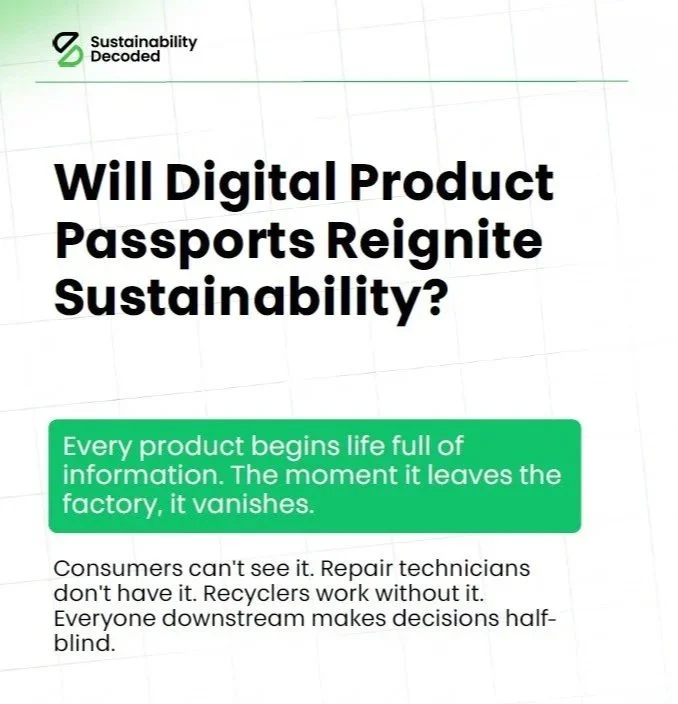 Sustainability Decoded

Will Digital Product Passports Reignite Sustainability?

Every product begins life full of information. The moment it leaves the factory, it vanishes.

Consumers can't see it. Repair technicians don't have it. Recyclers work without it. Everyone downstream makes decisions half-blind.